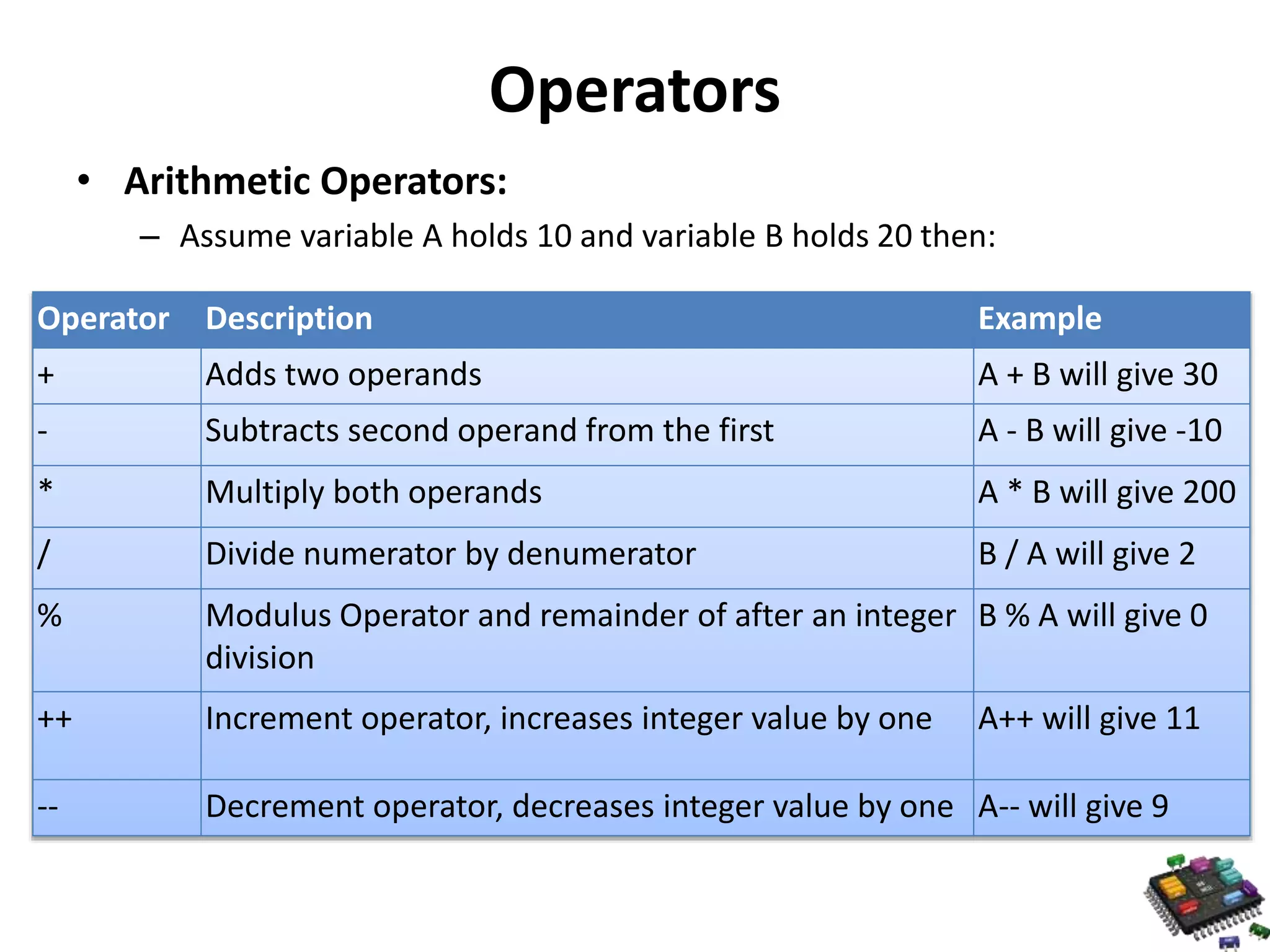 Operators

• Arithmetic Operators:

– Assume variable A holds 10 and variable B holds 20 then:

| Operator | Description | Example |
|---|---|---|
| + | Adds two operands | A + B will give 30 |
| - | Subtracts second operand from the first | A - B will give -10 |
| * | Multiply both operands | A * B will give 200 |
| / | Divide numerator by denumerator | B / A will give 2 |
| % | Modulus Operator and remainder of after an integer division | B % A will give 0 |
| ++ | Increment operator, increases integer value by one | A++ will give 11 |
| -- | Decrement operator, decreases integer value by one | A-- will give 9 |